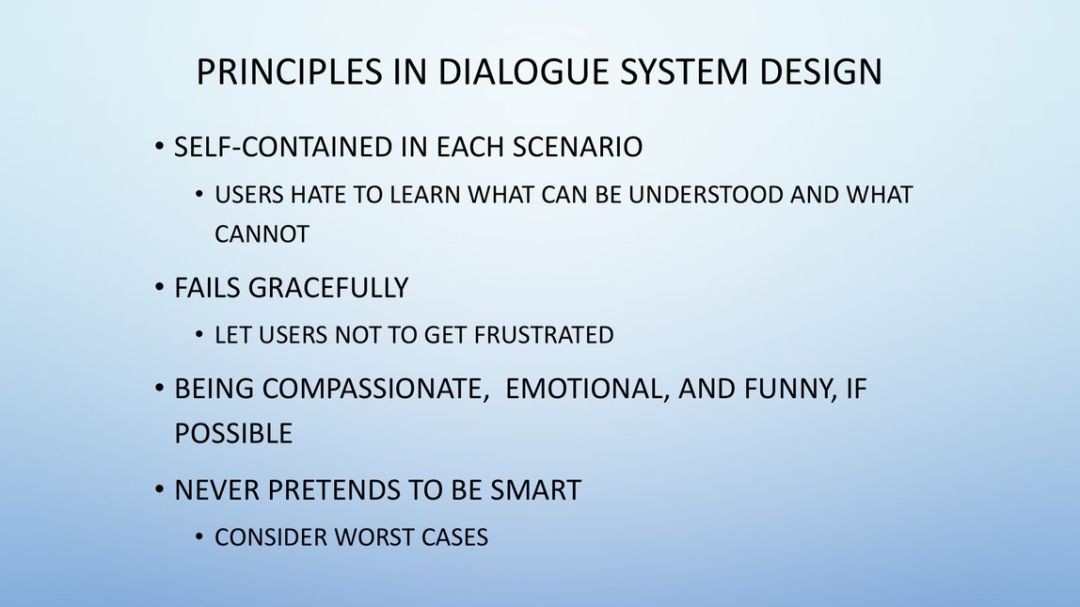 PRINCIPLES IN DIALOGUE SYSTEM DESIGN

• SELF-CONTAINED IN EACH SCENARIO
  • USERS HATE TO LEARN WHAT CAN BE UNDERSTOOD AND WHAT CANNOT

• FAILS GRACEFULLY
  • LET USERS NOT TO GET FRUSTRATED

• BEING COMPASSIONATE,  EMOTIONAL, AND FUNNY, IF POSSIBLE

• NEVER PRETENDS TO BE SMART
  • CONSIDER WORST CASES